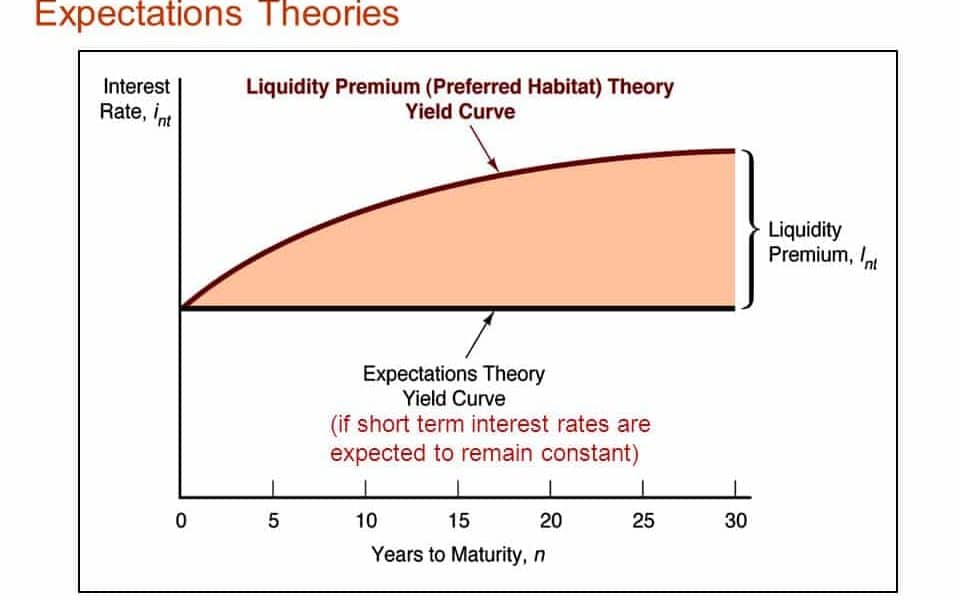 Expectations Theories

Interest Rate, $i_{nt}$

Liquidity Premium (Preferred Habitat) Theory Yield Curve

Liquidity Premium, $l_{nt}$

Expectations Theory Yield Curve
(if short term interest rates are expected to remain constant)

0 5 10 15 20 25 30

Years to Maturity, $n$